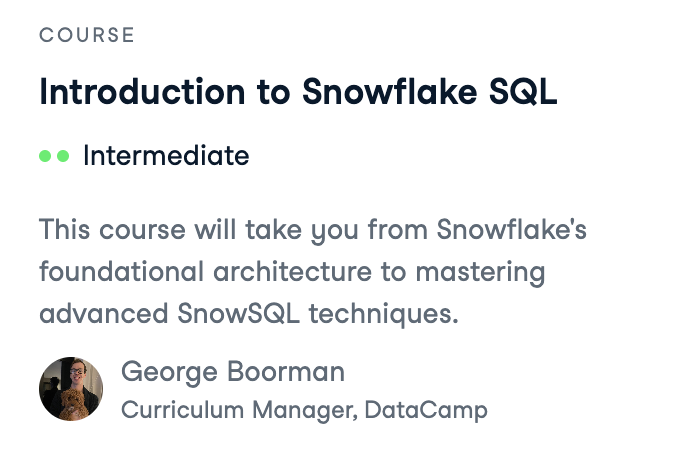 COURSE

Introduction to Snowflake SQL

Intermediate

This course will take you from Snowflake's foundational architecture to mastering advanced SnowSQL techniques.

George Boorman

Curriculum Manager, DataCamp